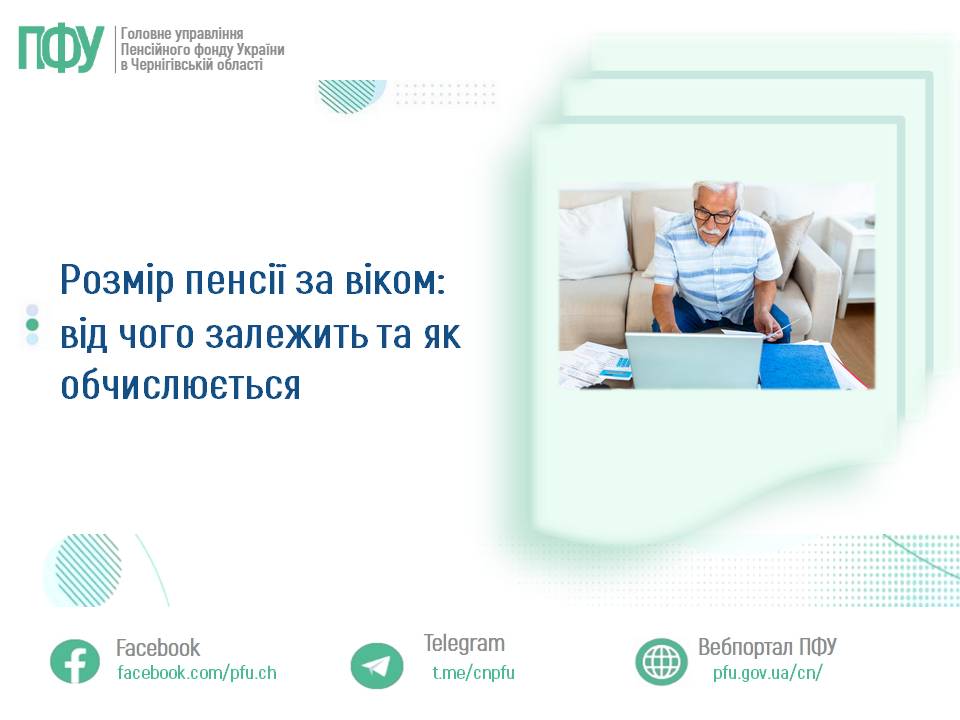 ПФУ
Головне управління
Пенсійного фонду України
в Чернігівській області

Розмір пенсії за віком: від чого залежить та як обчислюється

Facebook
facebook.com/pfu.ch

Telegram
t.me/cnpfu

Вебпортал ПФУ
pfu.gov.ua/cn/